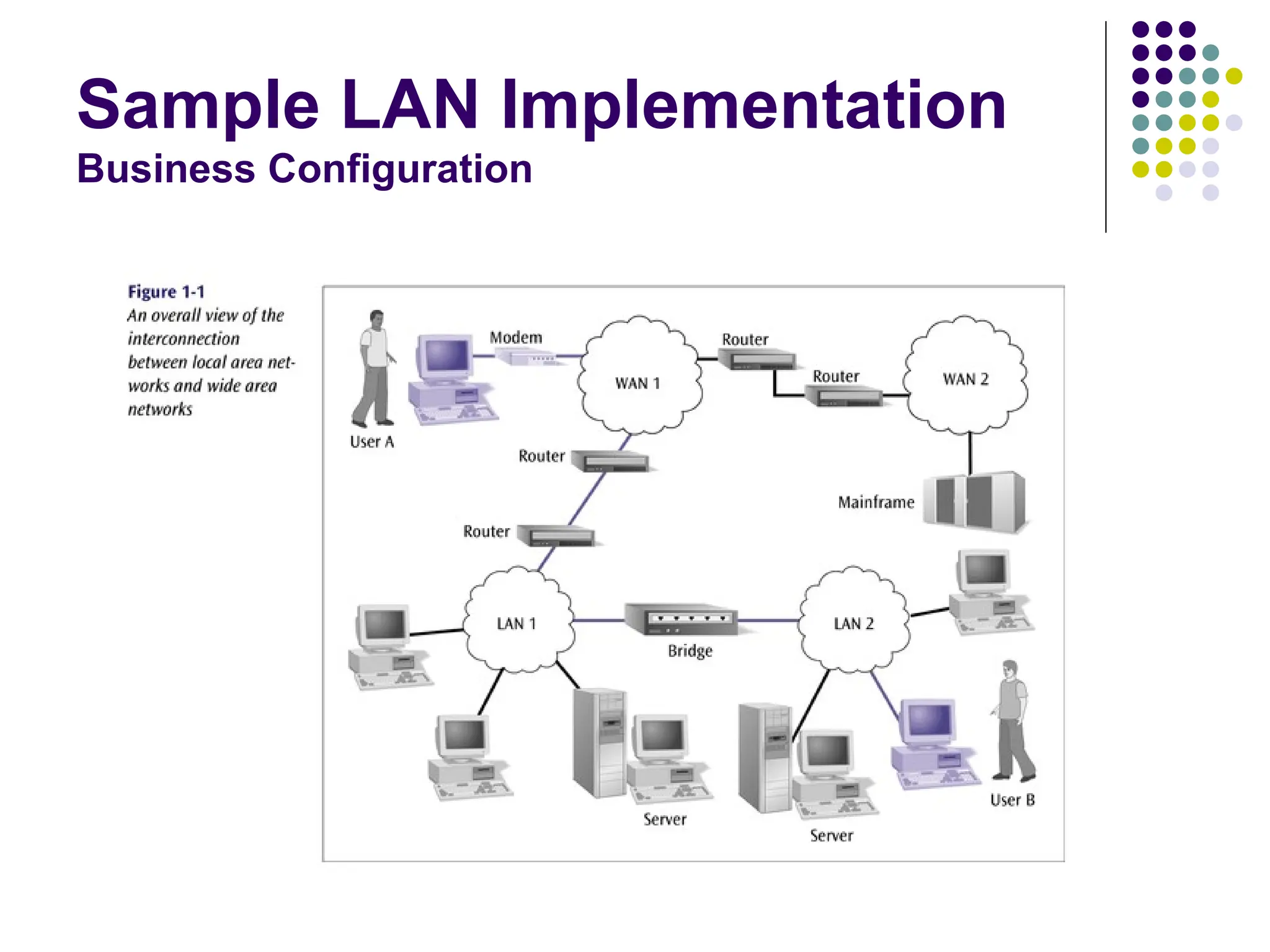 Sample LAN Implementation
Business Configuration

Figure 1-1
An overall view of the interconnection between local area networks and wide area networks

Modem
WAN 1
Router
Router
WAN 2
User A
Router
Mainframe
Router
LAN 1
Bridge
LAN 2
Server
Server
User B